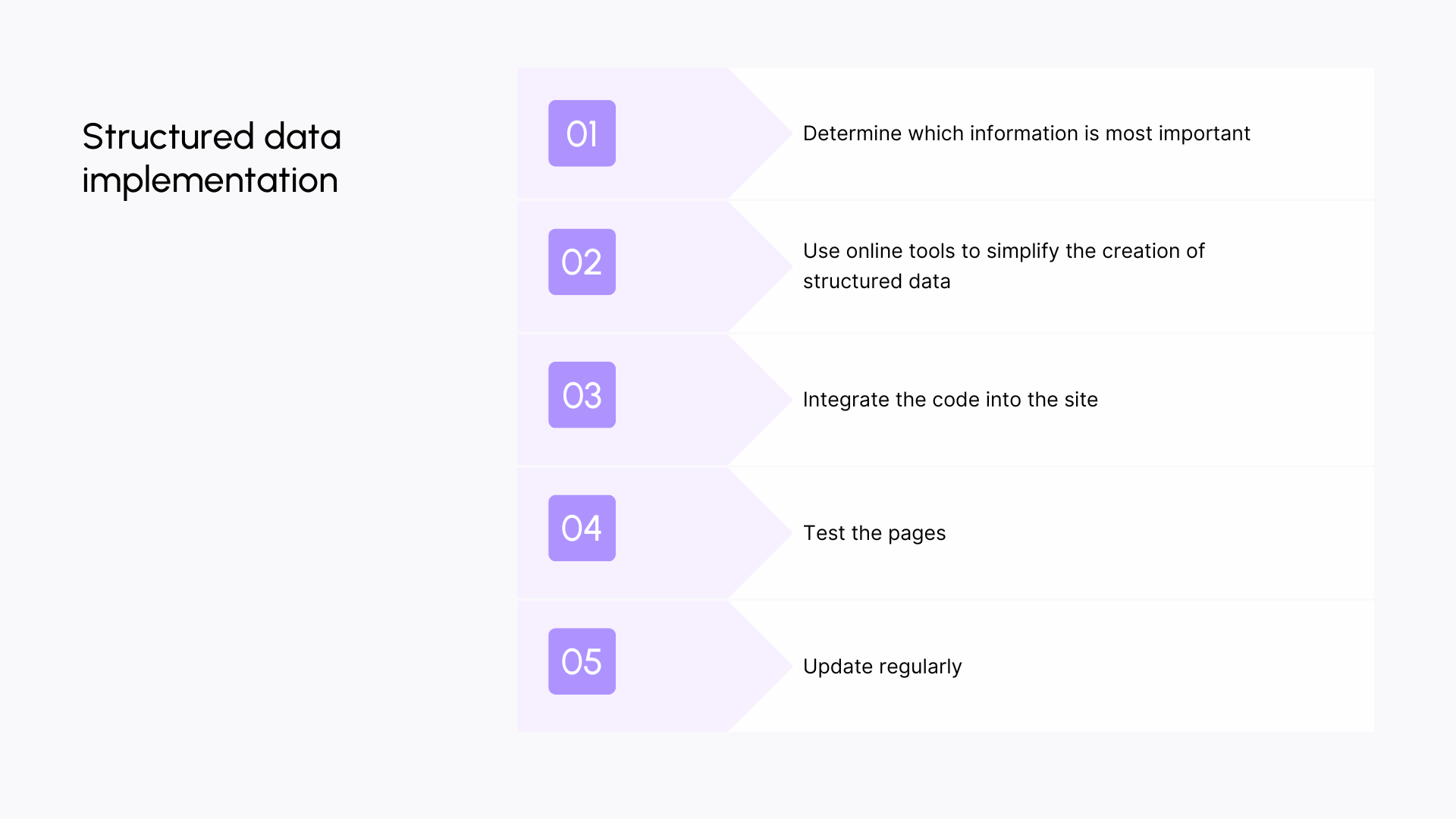 Structured data implementation

01
Determine which information is most important

02
Use online tools to simplify the creation of structured data

03
Integrate the code into the site

04
Test the pages

05
Update regularly